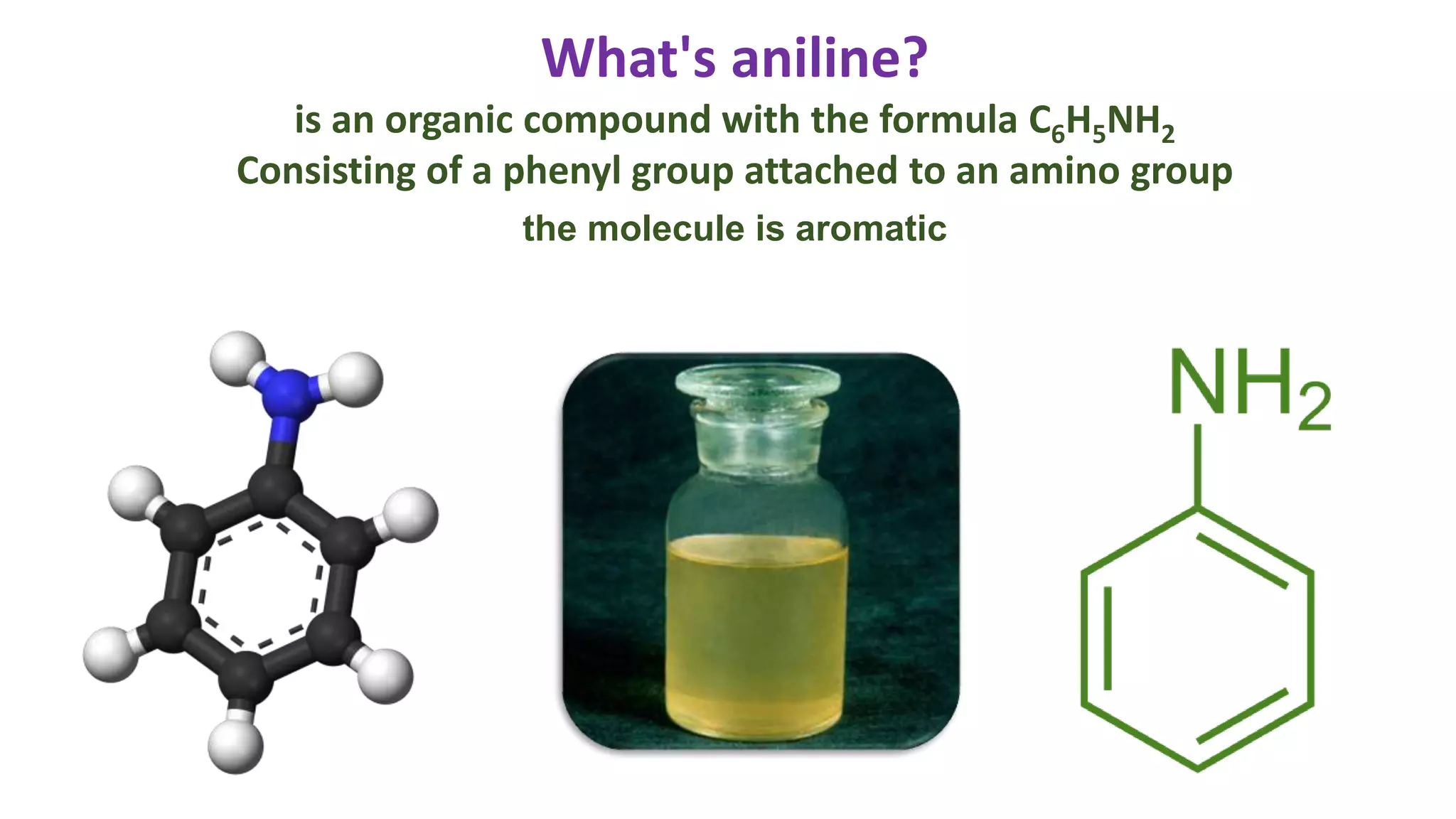 What's aniline?

is an organic compound with the formula $C_6H_5NH_2$
Consisting of a phenyl group attached to an amino group

the molecule is aromatic

$NH_2$